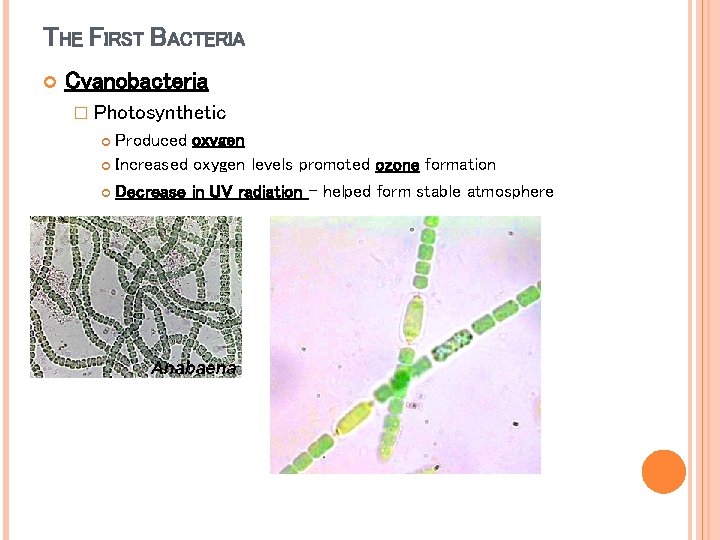 THE FIRST BACTERIA

Cyanobacteria

Photosynthetic

Produced oxygen

Increased oxygen levels promoted ozone formation

Decrease in UV radiation – helped form stable atmosphere

Anabaena